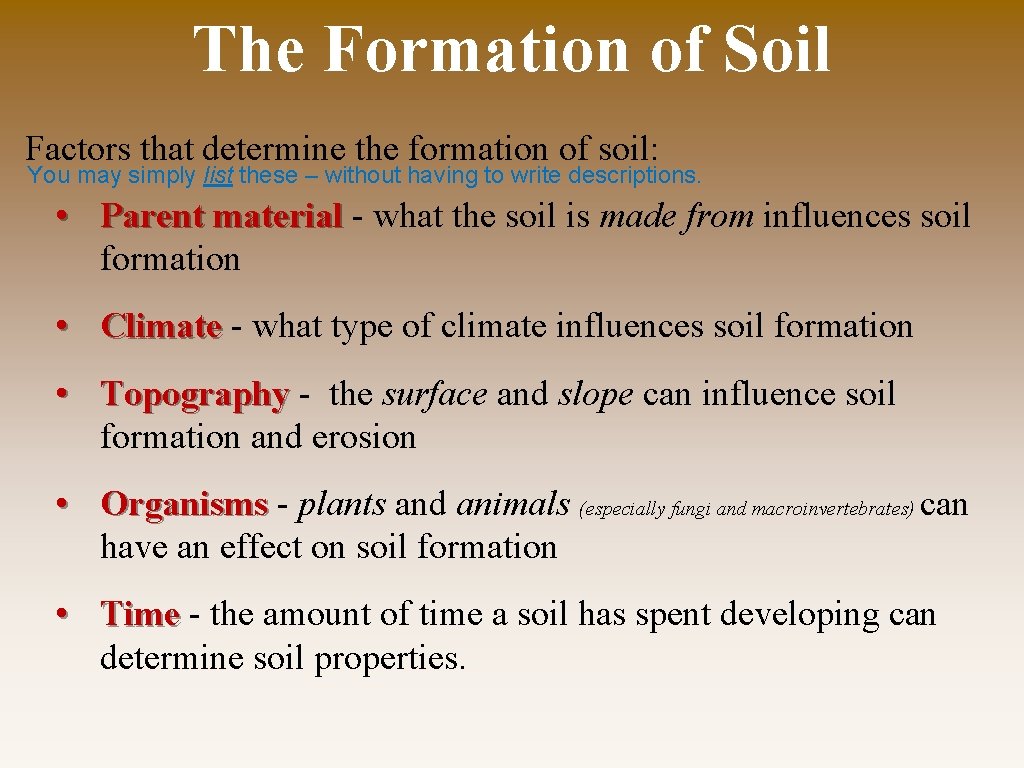 The Formation of Soil

Factors that determine the formation of soil:
You may simply list these – without having to write descriptions.

• Parent material - what the soil is made from influences soil formation

• Climate - what type of climate influences soil formation

• Topography - the surface and slope can influence soil formation and erosion

• Organisms - plants and animals (especially fungi and macroinvertebrates) can have an effect on soil formation

• Time - the amount of time a soil has spent developing can determine soil properties.